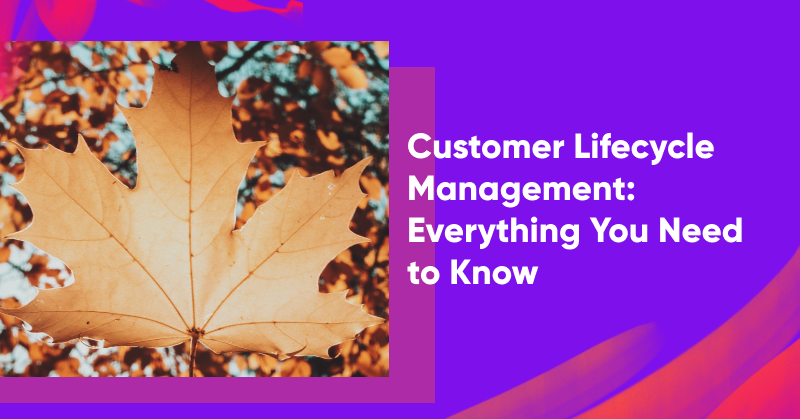 Customer Lifecycle Management: Everything You Need to Know